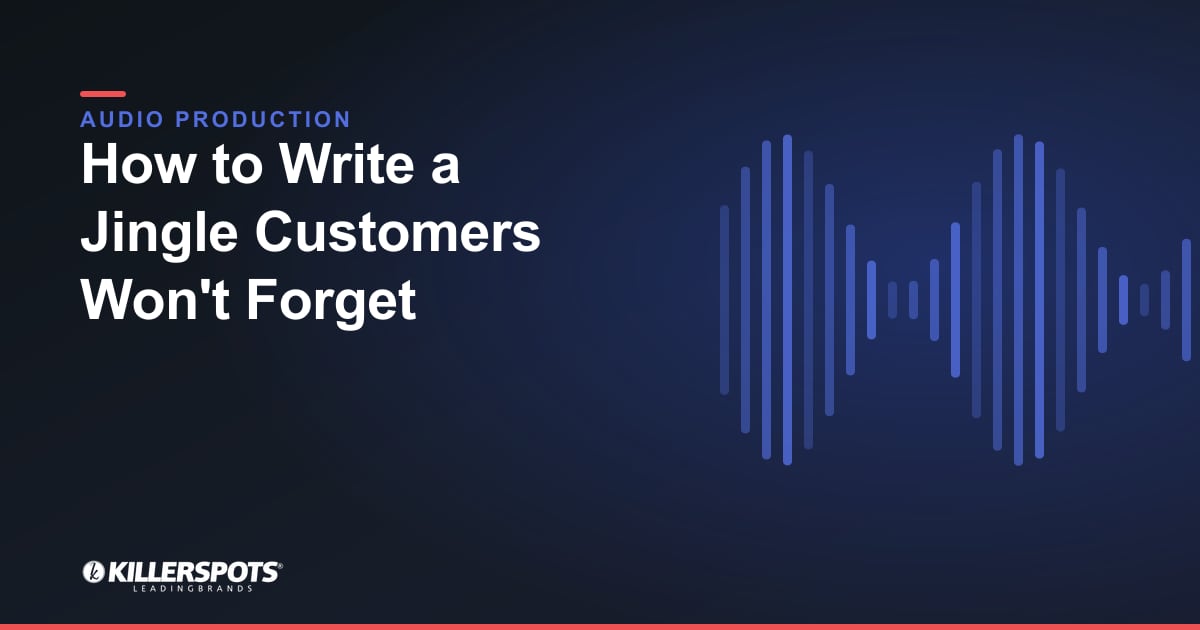 AUDIO PRODUCTION

How to Write a Jingle Customers Won't Forget

KILLERSPOTS®
LEADINGBRANDS